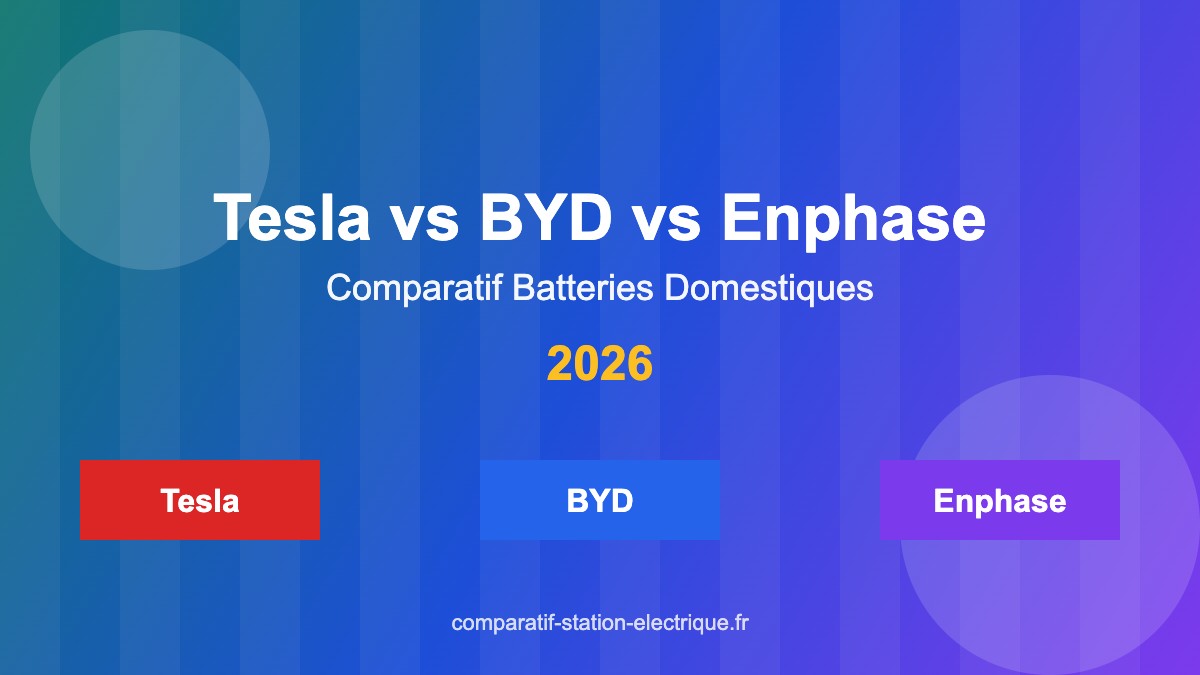 Tesla vs BYD vs Enphase

Comparatif Batteries Domestiques

2026

Tesla

BYD

Enphase

comparatif-station-electrique.fr